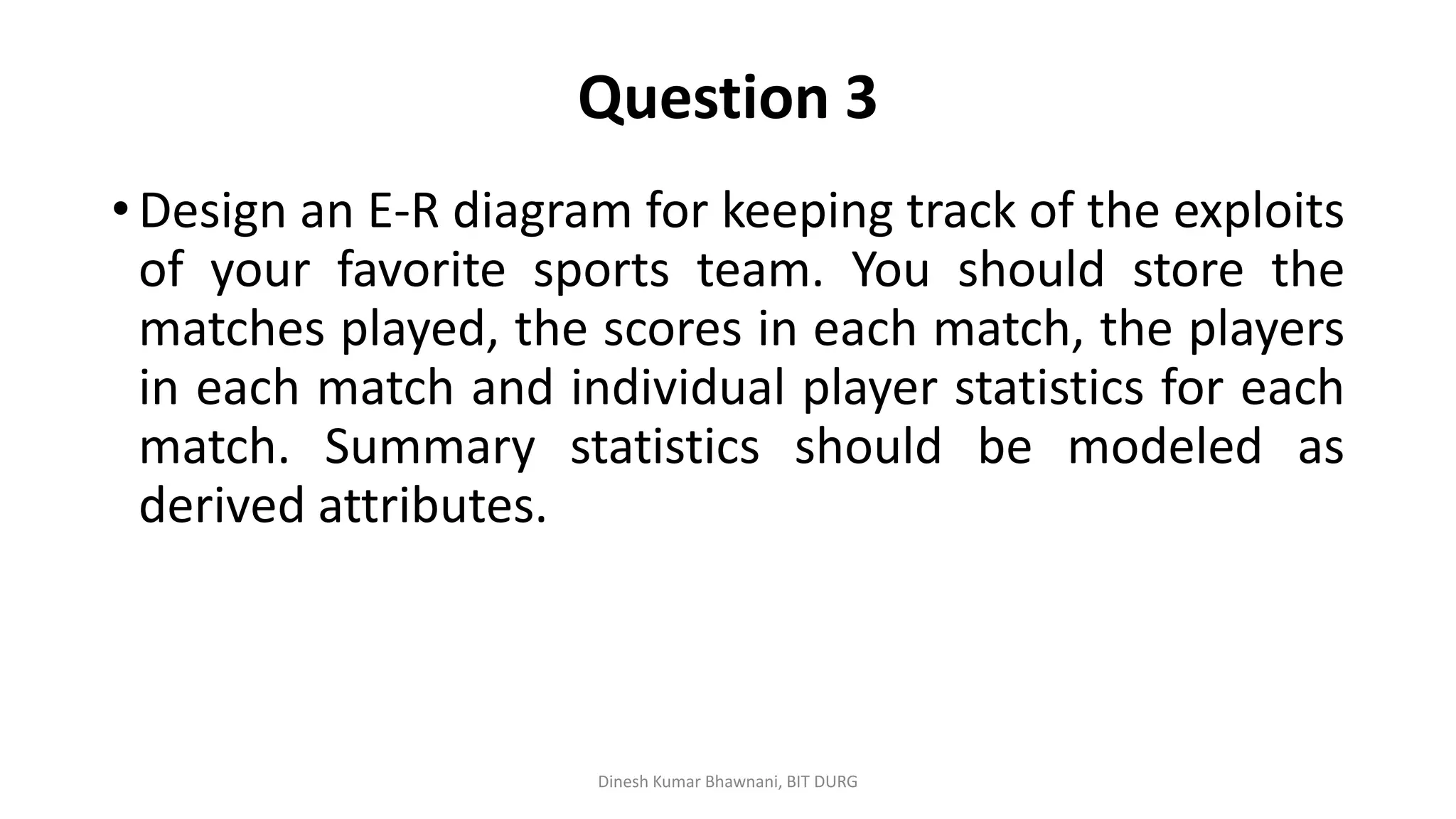 Question 3

• Design an E-R diagram for keeping track of the exploits of your favorite sports team. You should store the matches played, the scores in each match, the players in each match and individual player statistics for each match. Summary statistics should be modeled as derived attributes.

Dinesh Kumar Bhawnani, BIT DURG